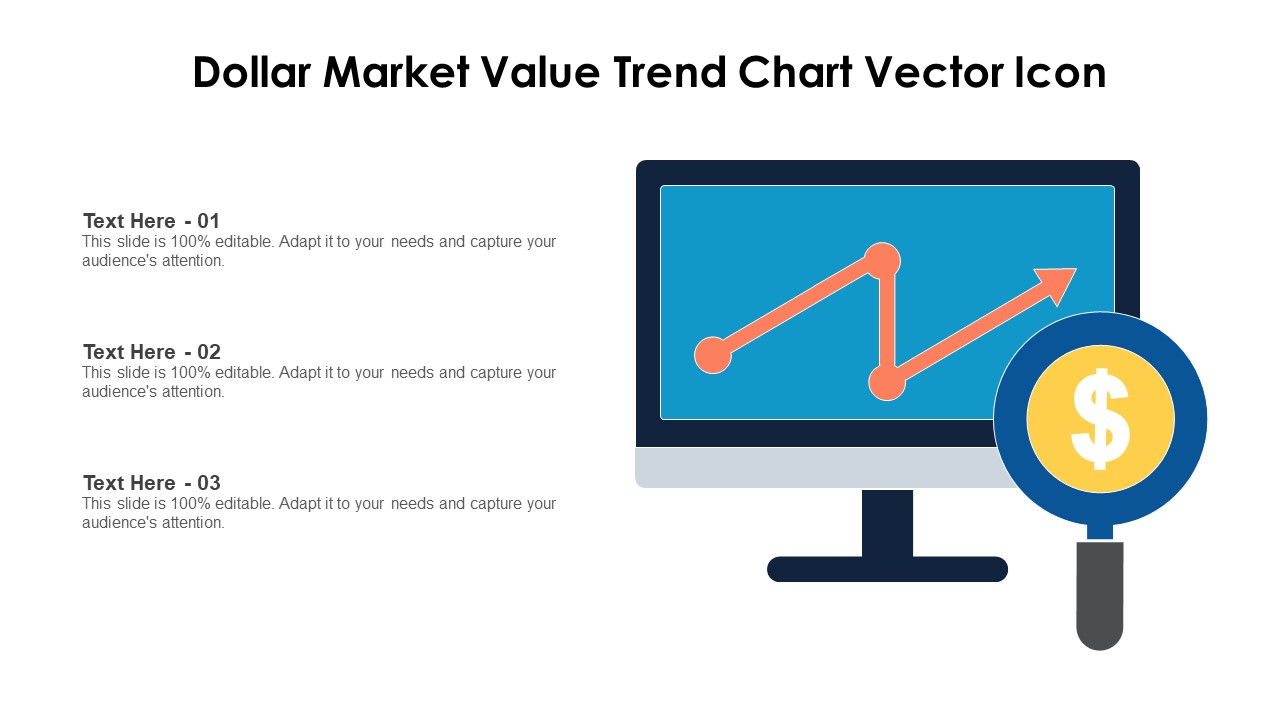 Dollar Market Value Trend Chart Vector Icon

Text Here - 01
This slide is 100% editable. Adapt it to your needs and capture your audience's attention.

Text Here - 02
This slide is 100% editable. Adapt it to your needs and capture your audience's attention.

Text Here - 03
This slide is 100% editable. Adapt it to your needs and capture your audience's attention.

$